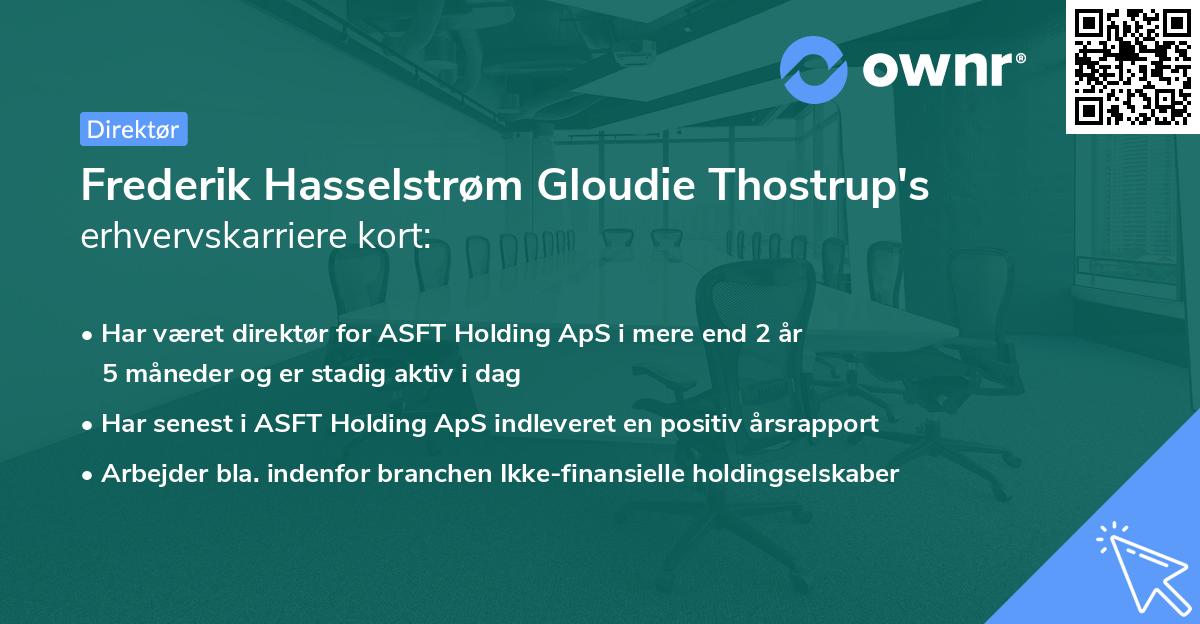 ownr®

Direktør

Frederik Hasselstrøm Gloudie Thostrup's erhvervskarriere kort:

• Har været direktør for ASFT Holding ApS i mere end 2 år 5 måneder og er stadig aktiv i dag

• Har senest i ASFT Holding ApS indleveret en positiv årsrapport

• Arbejder bla. indenfor branchen Ikke-finansielle holdingselskaber